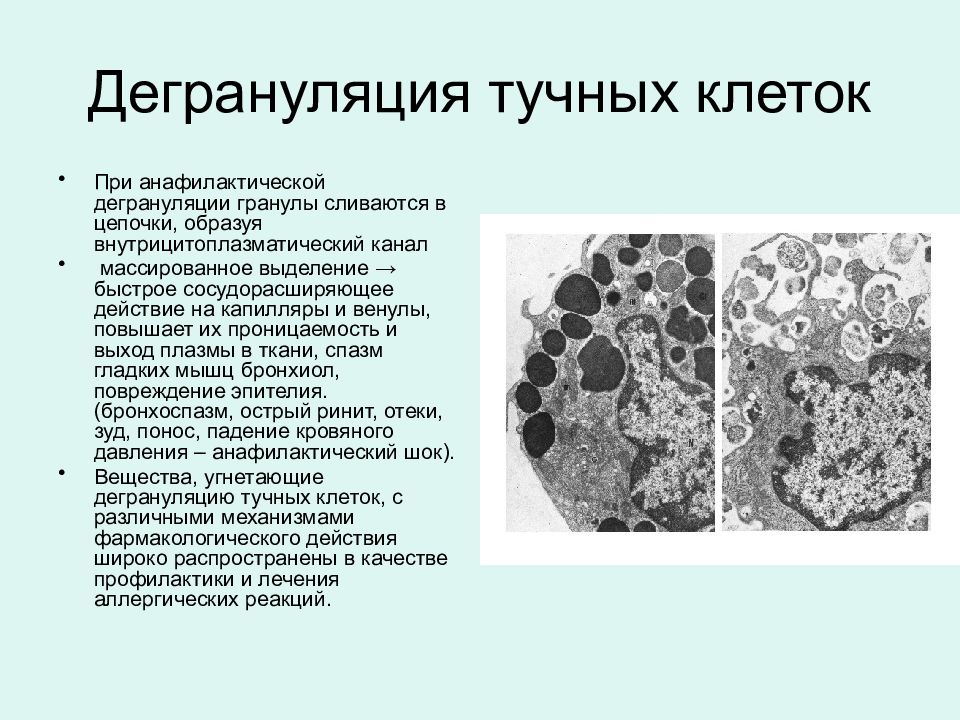 Дегрануляция тучных клеток

• При анафилактической дегрануляции гранулы сливаются в цепочки, образуя внутрицитоплазматический канал

• массированное выделение → быстрое сосудорасширяющее действие на капилляры и венулы, повышает их проницаемость и выход плазмы в ткани, спазм гладких мышц бронхиол, повреждение эпителия. (бронхоспазм, острый ринит, отеки, зуд, понос, падение кровяного давления – анафилактический шок).

• Вещества, угнетающие дегрануляцию тучных клеток, с различными механизмами фармакологического действия широко распространены в качестве профилактики и лечения аллергических реакций.